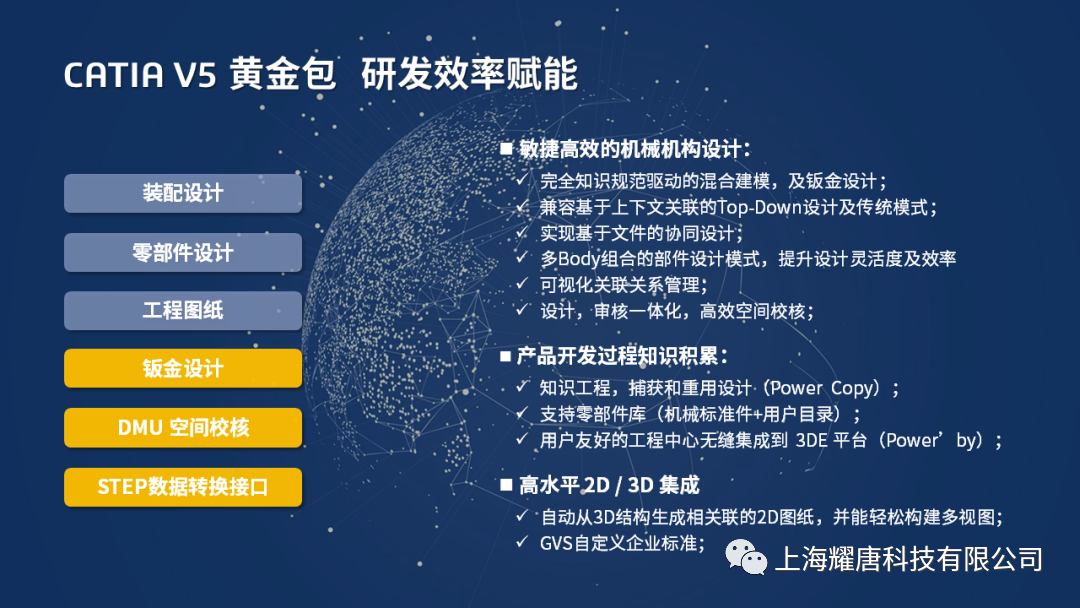 CATIA V5 黄金包 研发效率赋能

装配设计

零部件设计

工程图纸

钣金设计

DMU 空间校核

STEP数据转换接口

■ 敏捷高效的机械机构设计：
✓ 完全知识规范驱动的混合建模，及钣金设计；
✓ 兼容基于上下文关联的Top-Down设计及传统模式；
✓ 实现基于文件的协同设计；
✓ 多Body组合的部件设计模式，提升设计灵活度及效率
✓ 可视化关联关系管理；
✓ 设计，审核一体化，高效空间校核；

■ 产品开发过程知识积累：
✓ 知识工程，捕获和重用设计（Power Copy）；
✓ 支持零部件库（机械标准件+用户目录）；
✓ 用户友好的工程中心无缝集成到 3DE 平台（Power’by）；

■ 高水平 2D / 3D 集成
✓ 自动从3D结构生成相关联的2D图纸，并能轻松构建多视图；
✓ GVS自定义企业标准；

上海耀唐科技有限公司